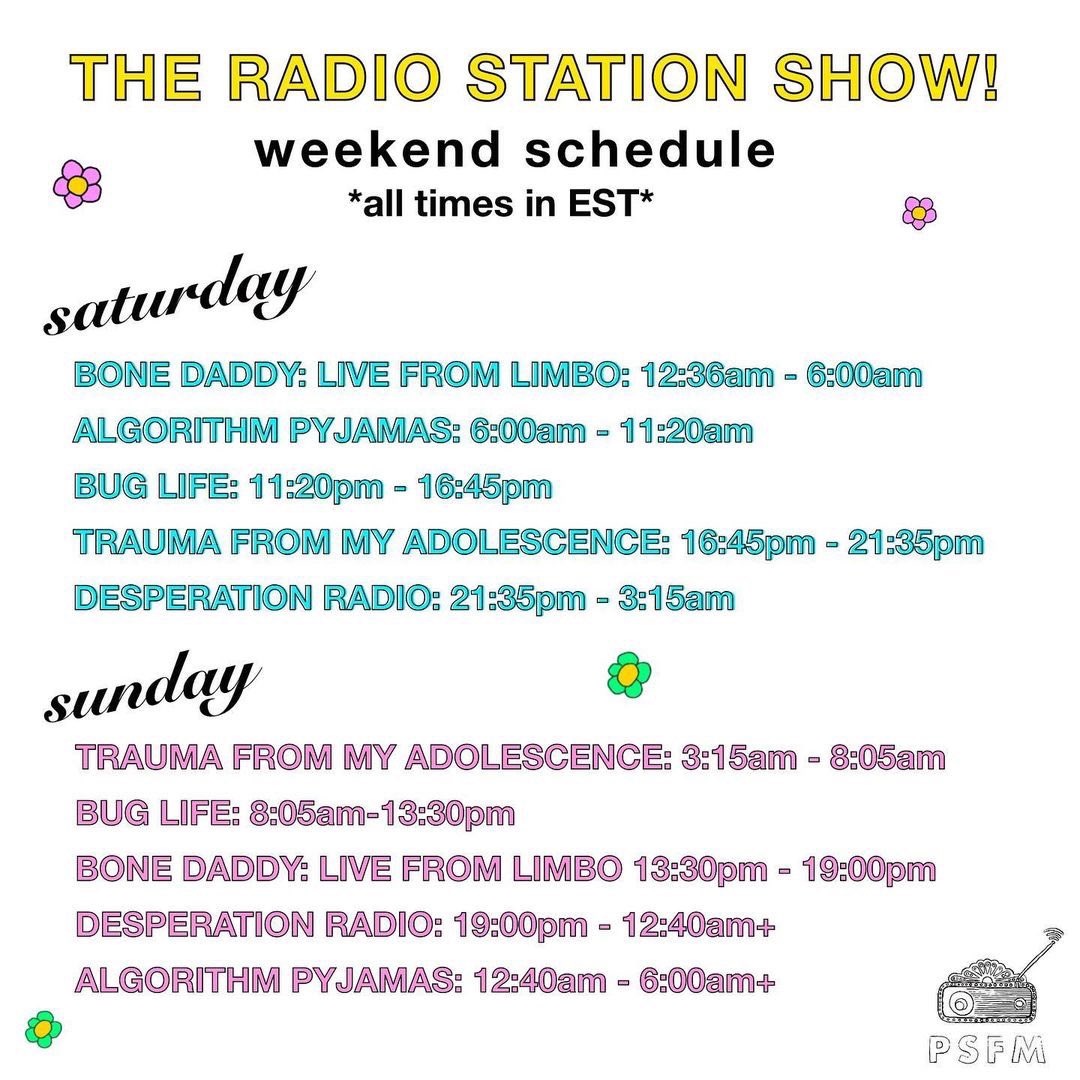 THE RADIO STATION SHOW!

weekend schedule

\*all times in EST\*

saturday

BONE DADDY: LIVE FROM LIMBO: 12:36am - 6:00am

ALGORITHM PYJAMAS: 6:00am - 11:20am

BUG LIFE: 11:20pm - 16:45pm

TRAUMA FROM MY ADOLESCENCE: 16:45pm - 21:35pm

DESPERATION RADIO: 21:35pm - 3:15am

sunday

TRAUMA FROM MY ADOLESCENCE: 3:15am - 8:05am

BUG LIFE: 8:05am-13:30pm

BONE DADDY: LIVE FROM LIMBO 13:30pm - 19:00pm

DESPERATION RADIO: 19:00pm - 12:40am+

ALGORITHM PYJAMAS: 12:40am - 6:00am+

PSFM